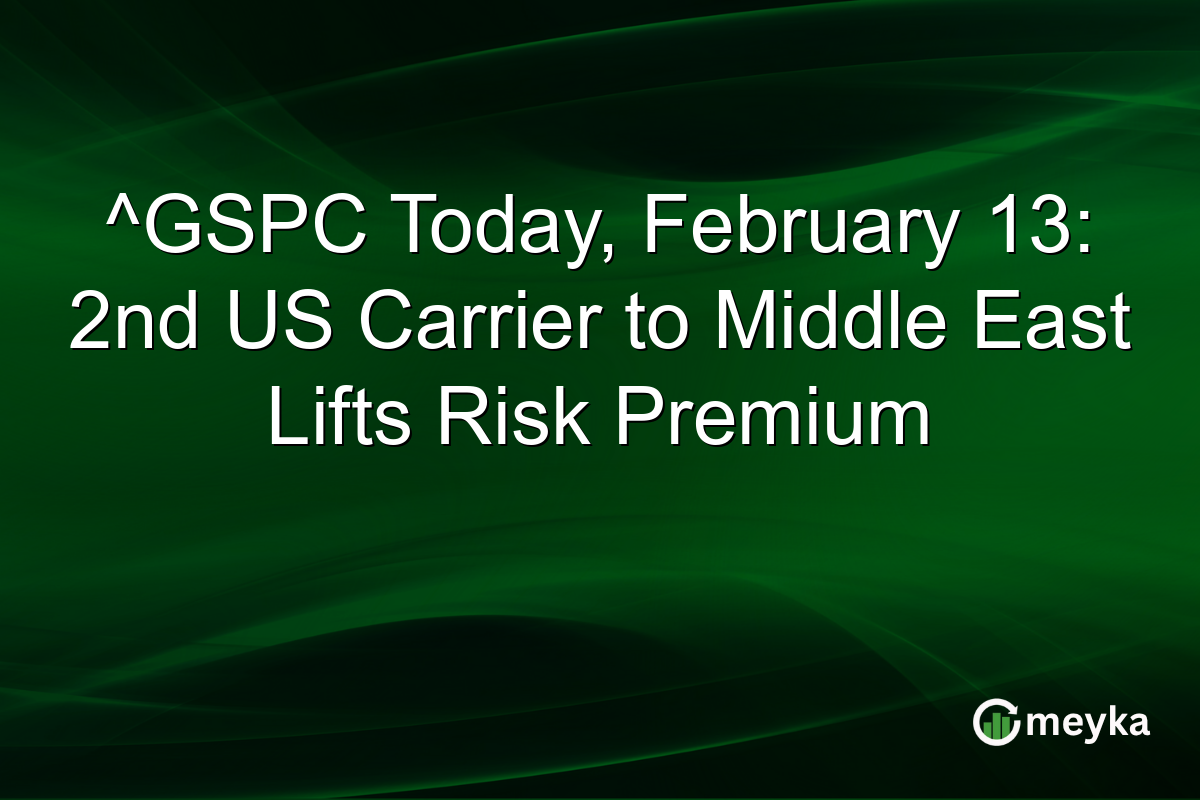 ^GSPC Today, February 13: 2nd US Carrier to Middle East Lifts Risk Premium

meyka